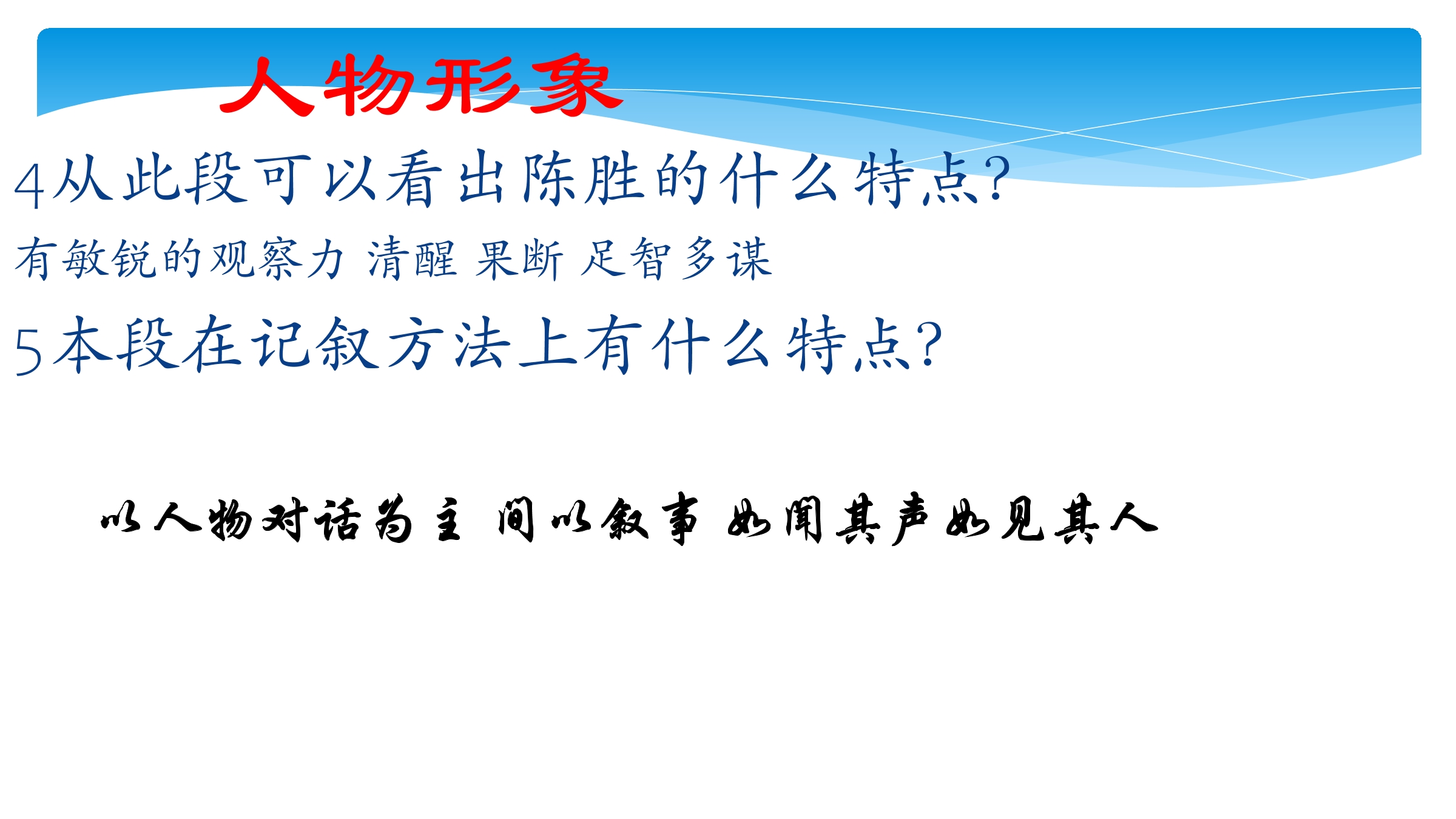 人物形象

4从此段可以看出陈胜的什么特点?

有敏锐的观察力 清醒 果断 足智多谋

5本段在记叙方法上有什么特点?

以人物对话为主 间以叙事 如闻其声如见其人